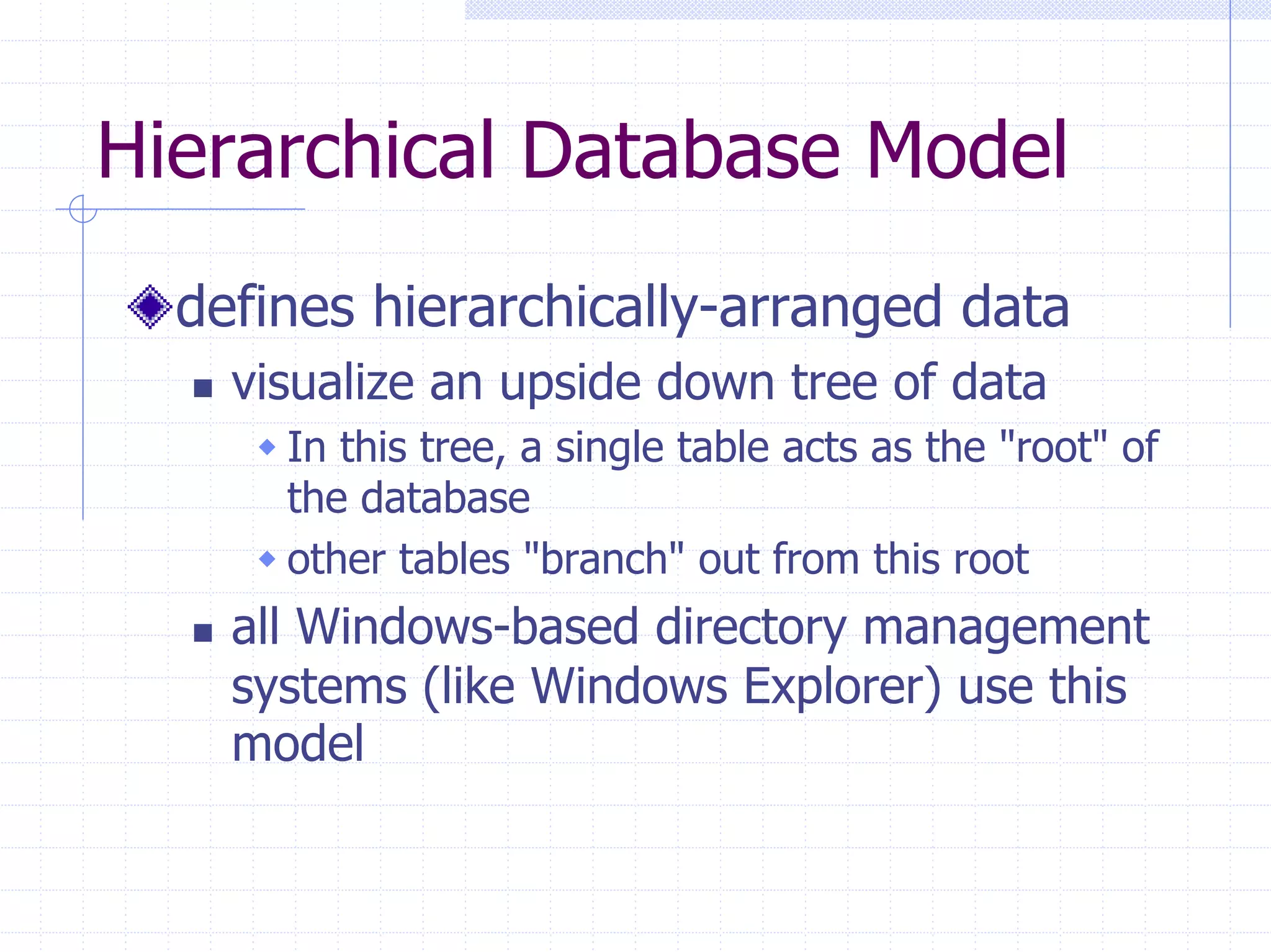 Hierarchical Database Model

defines hierarchically-arranged data

visualize an upside down tree of data

In this tree, a single table acts as the "root" of the database

other tables "branch" out from this root

all Windows-based directory management systems (like Windows Explorer) use this model